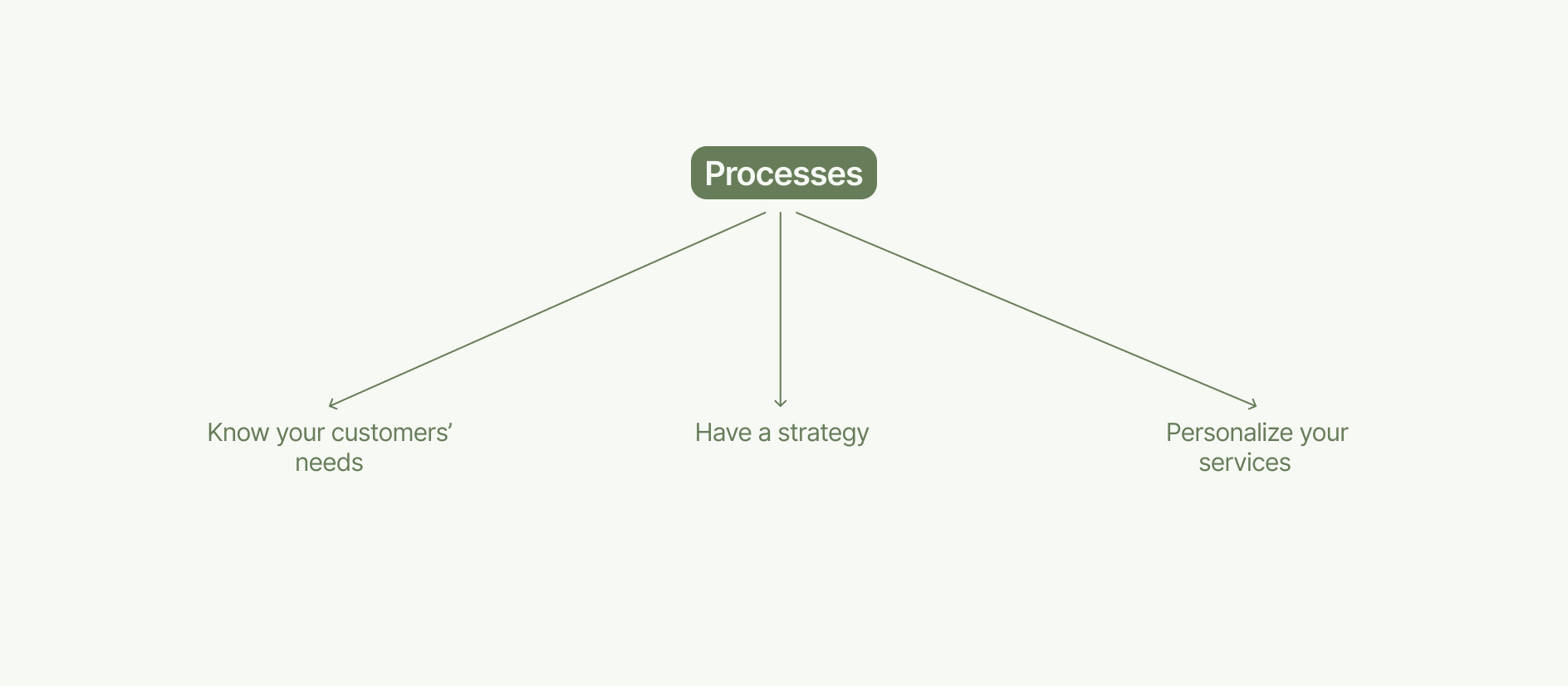 Processes

Know your customers' needs

Have a strategy

Personalize your services